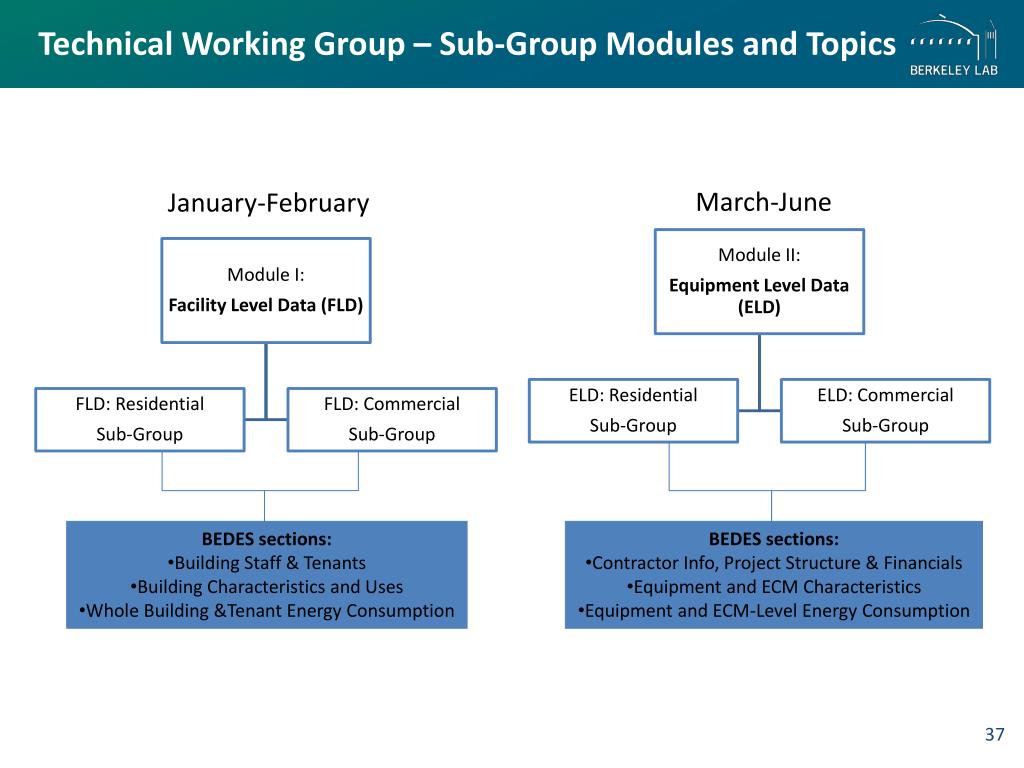 Technical Working Group – Sub-Group Modules and Topics

BERKELEY LAB

January-February

Module I:
Facility Level Data (FLD)

FLD: Residential
Sub-Group

FLD: Commercial
Sub-Group

BEDES sections:
•Building Staff & Tenants
•Building Characteristics and Uses
•Whole Building &Tenant Energy Consumption

March-June

Module II:
Equipment Level Data (ELD)

ELD: Residential
Sub-Group

ELD: Commercial
Sub-Group

BEDES sections:
•Contractor Info, Project Structure & Financials
•Equipment and ECM Characteristics
•Equipment and ECM-Level Energy Consumption

37